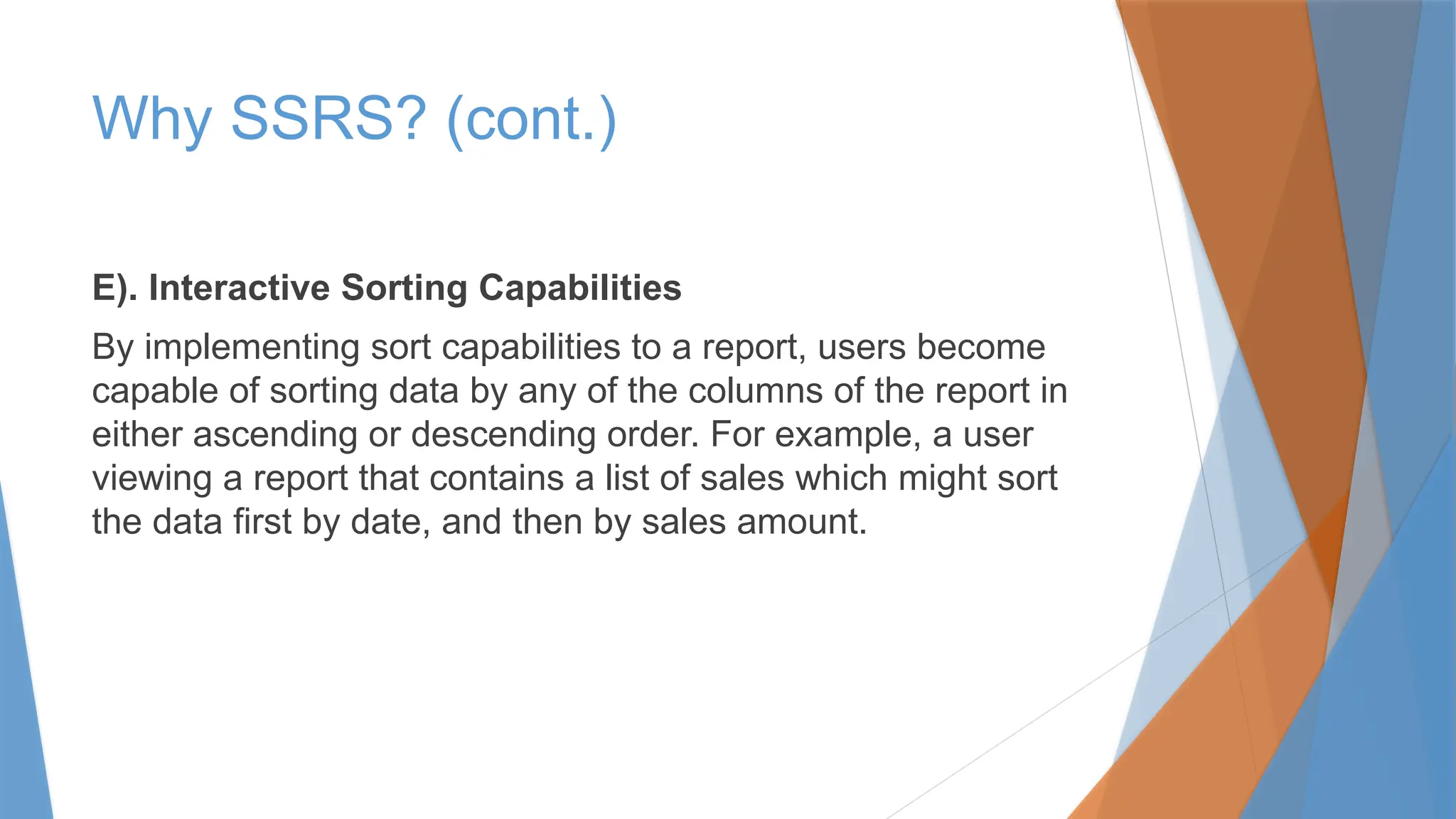 Why SSRS? (cont.)

E). Interactive Sorting Capabilities

By implementing sort capabilities to a report, users become capable of sorting data by any of the columns of the report in either ascending or descending order. For example, a user viewing a report that contains a list of sales which might sort the data first by date, and then by sales amount.